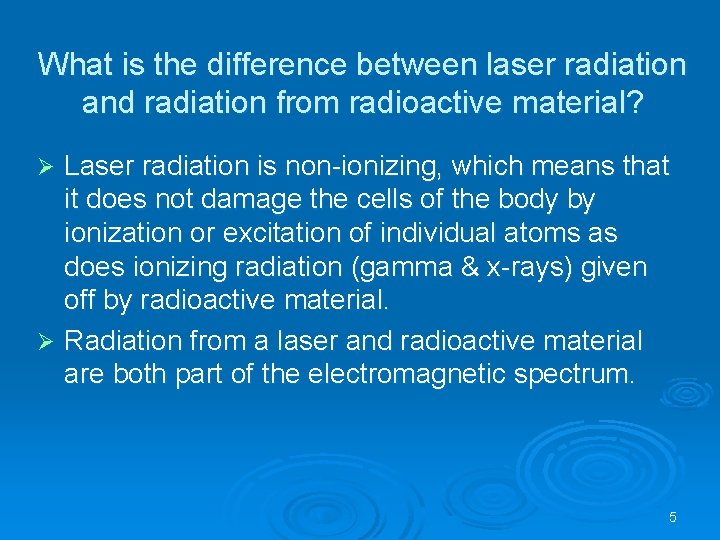 What is the difference between laser radiation and radiation from radioactive material?

➢ Laser radiation is non-ionizing, which means that it does not damage the cells of the body by ionization or excitation of individual atoms as does ionizing radiation (gamma & x-rays) given off by radioactive material.

➢ Radiation from a laser and radioactive material are both part of the electromagnetic spectrum.

5